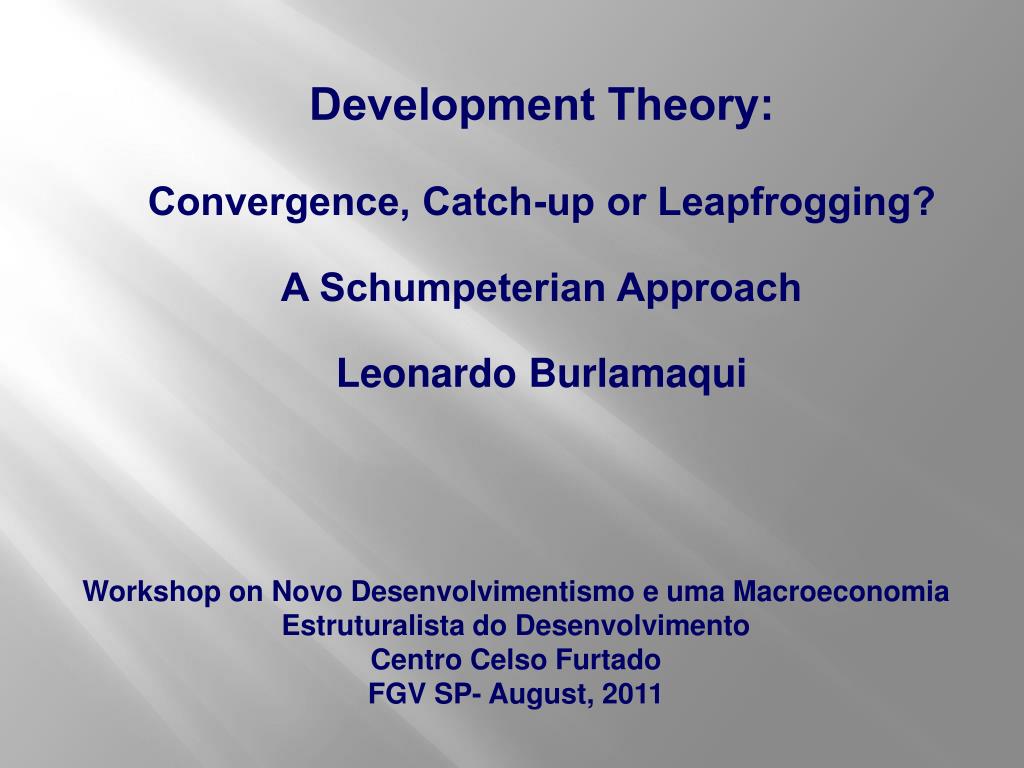 Development Theory:

Convergence, Catch-up or Leapfrogging?

A Schumpeterian Approach

Leonardo Burlamaqui

Workshop on Novo Desenvolvimentismo e uma Macroeconomia Estruturalista do Desenvolvimento
Centro Celso Furtado
FGV SP- August, 2011